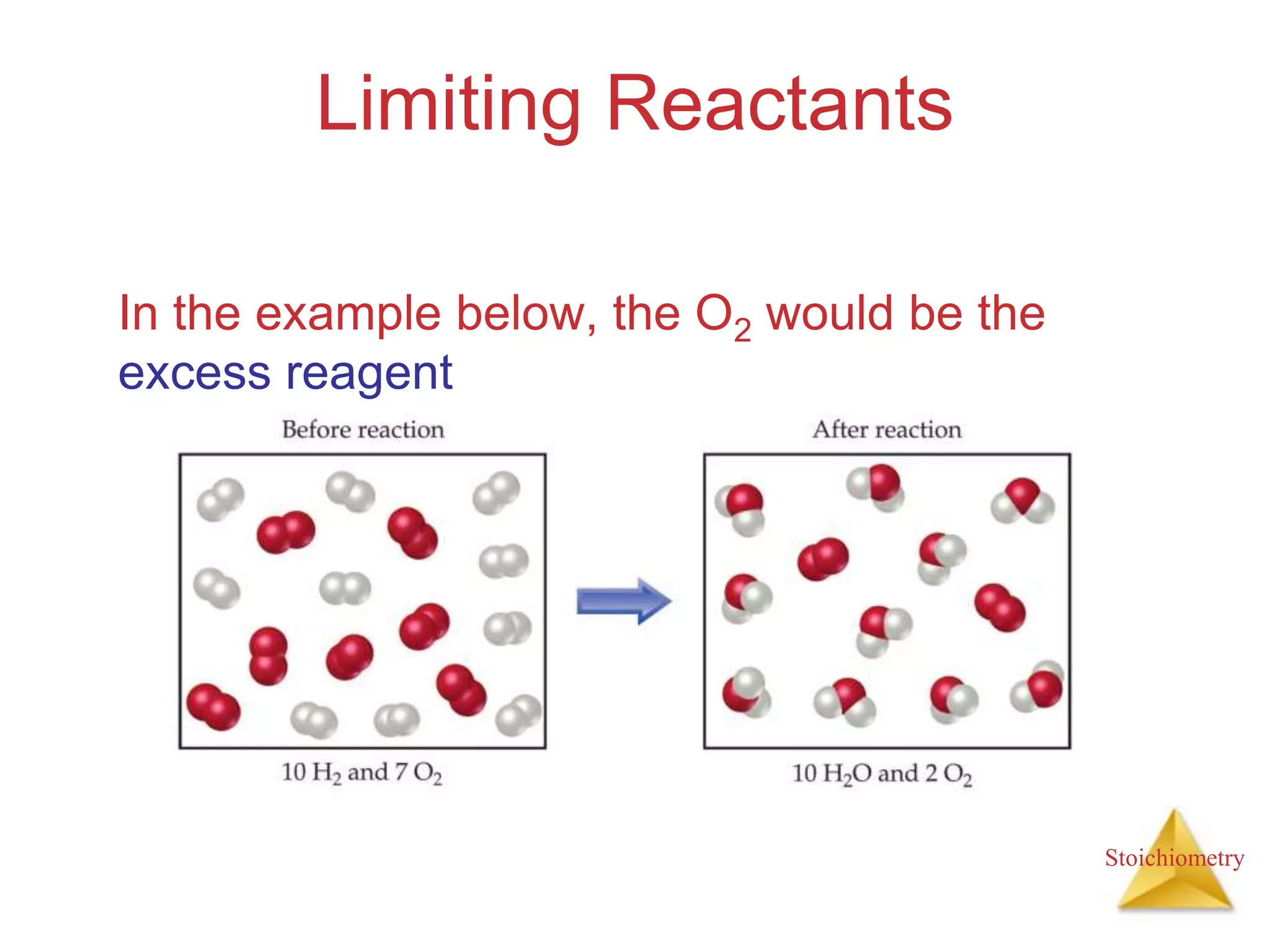 Limiting Reactants

In the example below, the $O_2$ would be the excess reagent

Before reaction

10 $H_2$ and 7 $O_2$

After reaction

10 $H_2O$ and 2 $O_2$

Stoichiometry